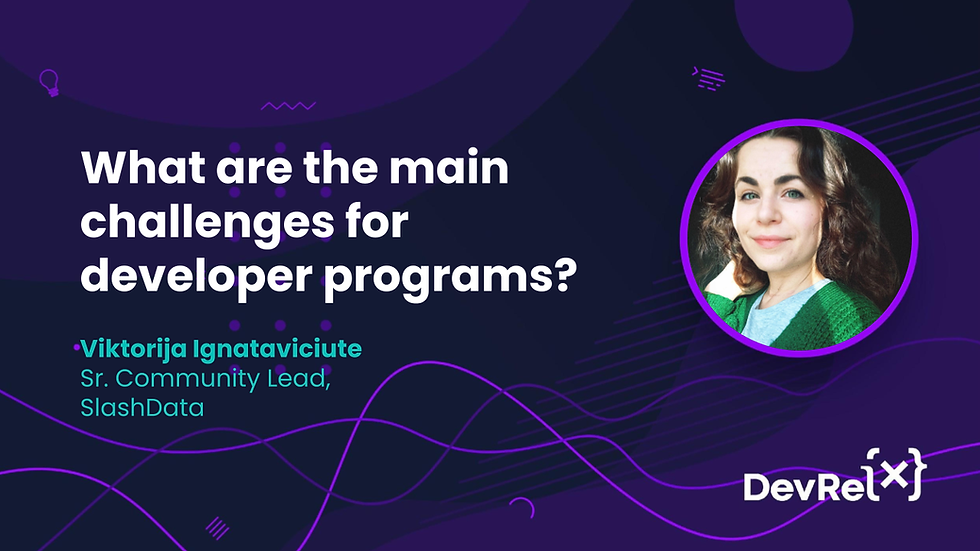 What are the main challenges for developer programs?

Viktorija Ignataviciute
Sr. Community Lead, SlashData

DevRel{x}